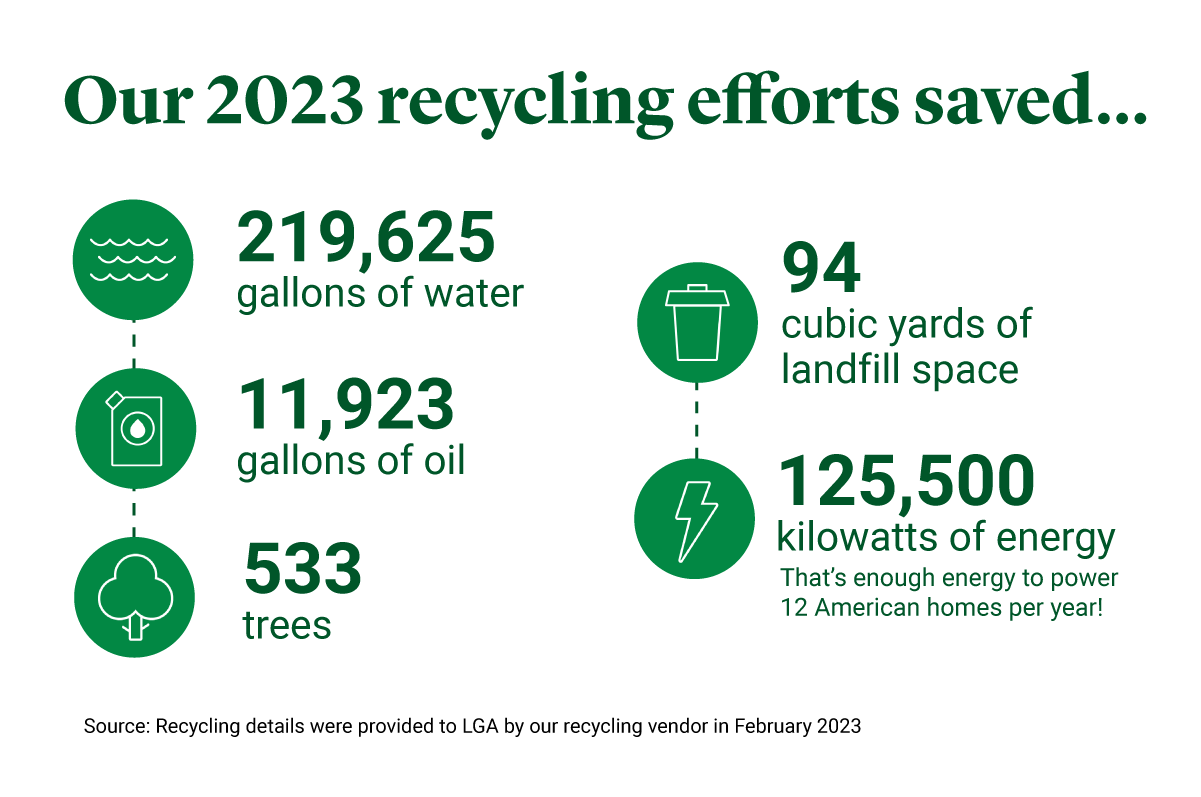 Our 2023 recycling efforts saved...

219,625
gallons of water

11,923
gallons of oil

533
trees

94
cubic yards of landfill space

125,500
kilowatts of energy
That's enough energy to power 12 American homes per year!

Source: Recycling details were provided to LGA by our recycling vendor in February 2023